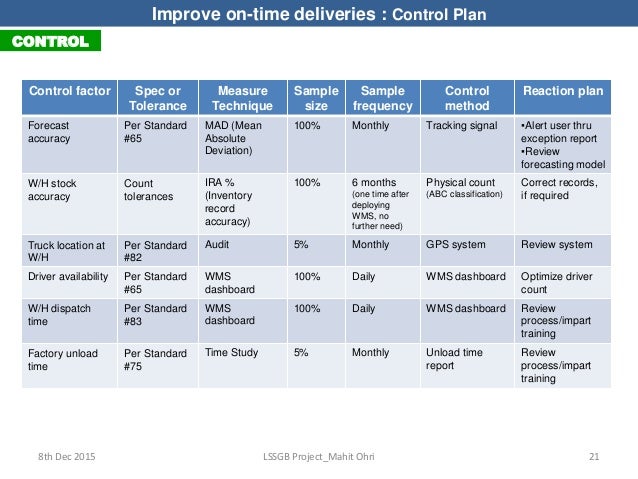 Improve on-time deliveries : Control Plan

CONTROL

| Control factor | Spec or Tolerance | Measure Technique | Sample size | Sample frequency | Control method | Reaction plan |
|---|---|---|---|---|---|---|
| Forecast accuracy | Per Standard #65 | MAD (Mean Absolute Deviation) | 100% | Monthly | Tracking signal | •Alert user thru exception report •Review forecasting model |
| W/H stock accuracy | Count tolerances | IRA % (Inventory record accuracy) | 100% | 6 months (one time after deploying WMS, no further need) | Physical count (ABC classification) | Correct records, if required |
| Truck location at W/H | Per Standard #82 | Audit | 5% | Monthly | GPS system | Review system |
| Driver availability | Per Standard #65 | WMS dashboard | 100% | Daily | WMS dashboard | Optimize driver count |
| W/H dispatch time | Per Standard #83 | WMS dashboard | 100% | Daily | WMS dashboard | Review process/impart training |
| Factory unload time | Per Standard #75 | Time Study | 5% | Monthly | Unload time report | Review process/impart training |

8th Dec 2015 LSSGB Project_Mahit Ohri 21